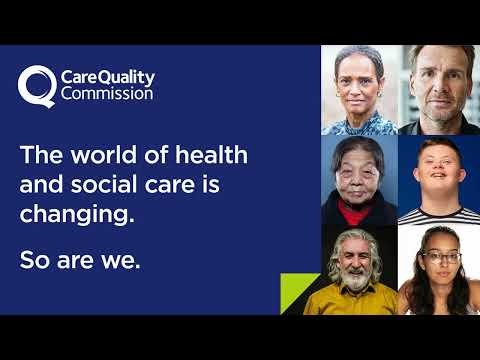 CareQuality Commission

The world of health and social care is changing.

So are we.